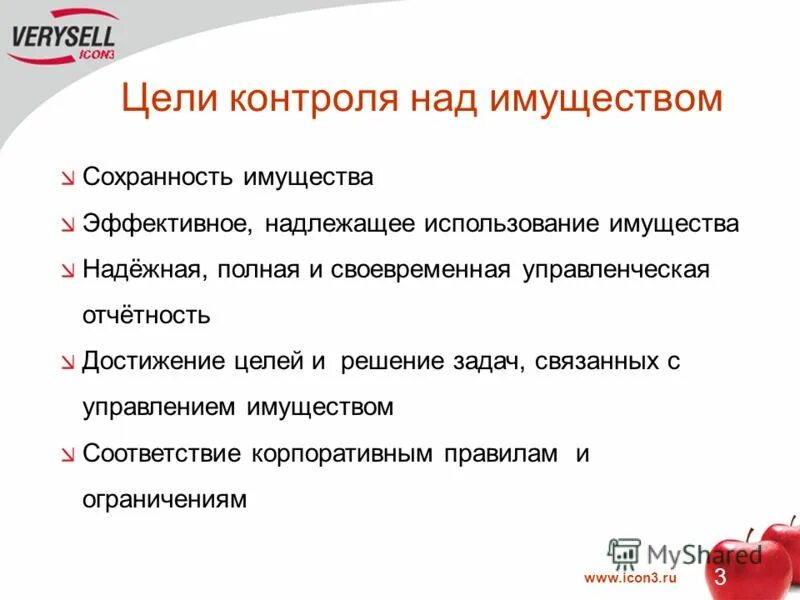 VERYSELL
ICON3

Цели контроля над имуществом

Сохранность имущества

Эффективное, надлежащее использование имущества

Надёжная, полная и своевременная управленческая отчётность

Достижение целей и решение задач, связанных с управлением имуществом

Соответствие корпоративным правилам и ограничениям

MyShared

www.icon3.ru

3